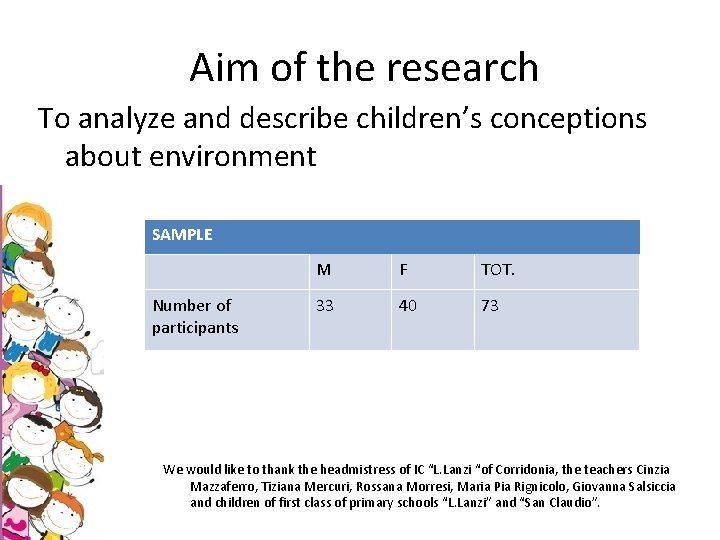 Aim of the research

To analyze and describe children's conceptions about environment

| SAMPLE | | | |
|---|---|---|---|
| | M | F | TOT. |
| Number of participants | 33 | 40 | 73 |

We would like to thank the headmistress of IC "L.Lanzi "of Corridonia, the teachers Cinzia Mazzaferro, Tiziana Mercuri, Rossana Morresi, Maria Pia Rignicolo, Giovanna Salsiccia and children of first class of primary schools "L.Lanzi" and "San Claudio".